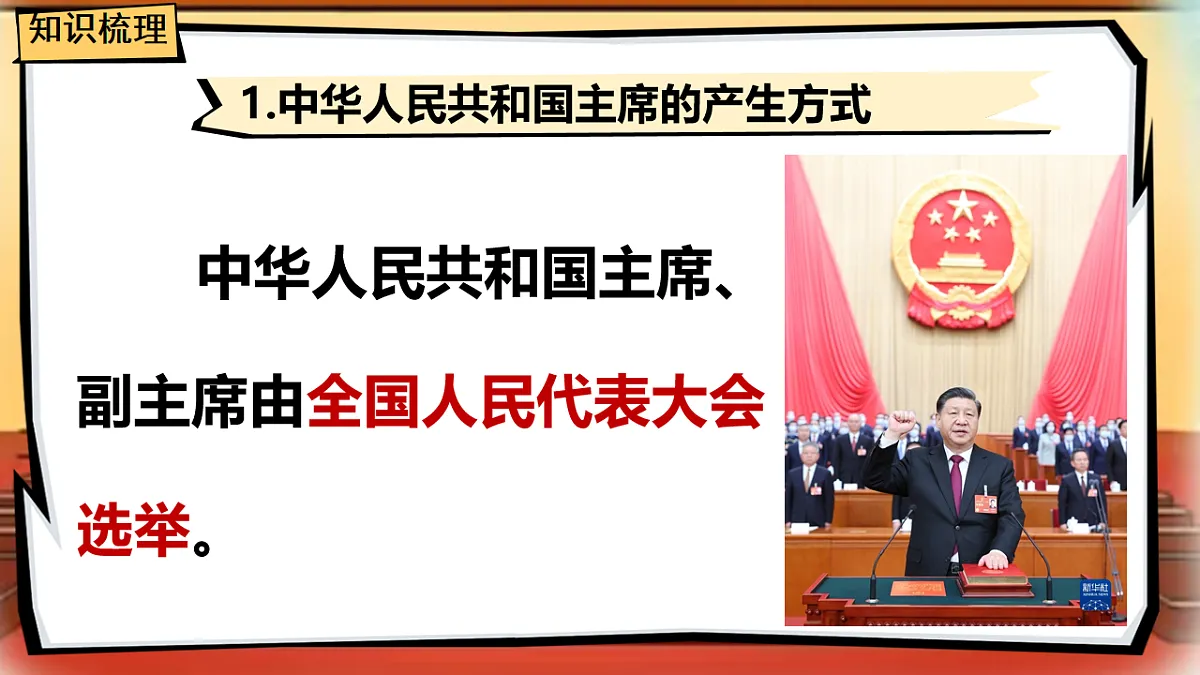 知识梳理

1.中华人民共和国主席的产生方式

中华人民共和国主席、副主席由全国人民代表大会选举。